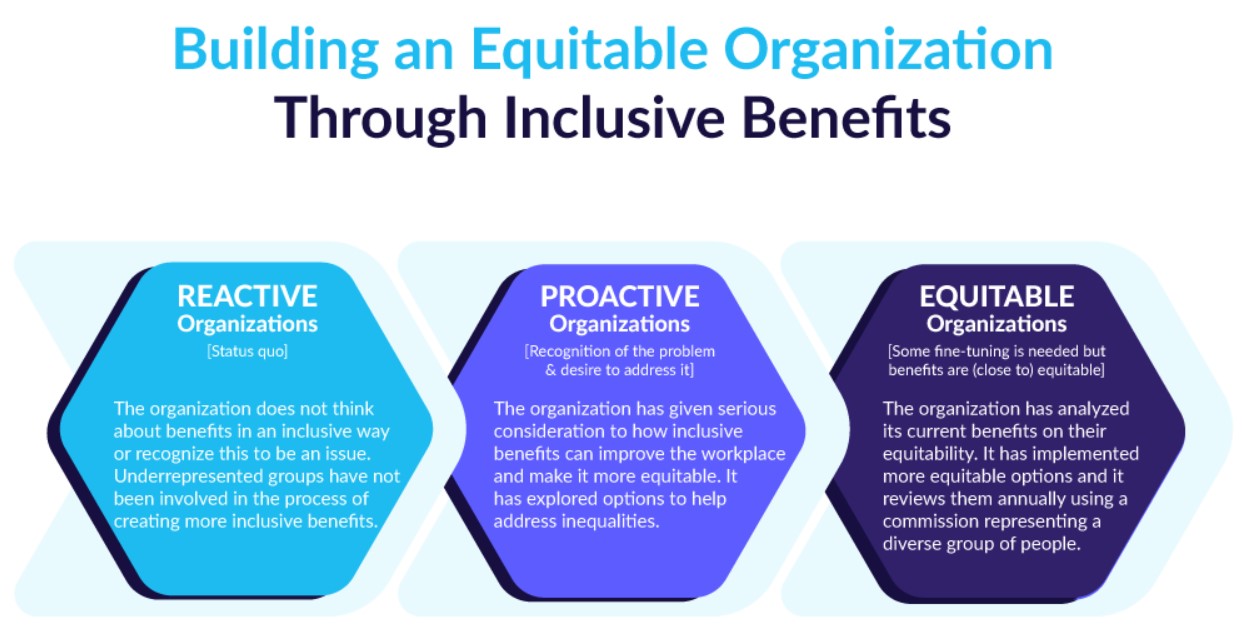 Building an Equitable Organization
Through Inclusive Benefits

REACTIVE
Organizations
[Status quo]

The organization does not think about benefits in an inclusive way or recognize this to be an issue. Underrepresented groups have not been involved in the process of creating more inclusive benefits.

PROACTIVE
Organizations
[Recognition of the problem & desire to address it]

The organization has given serious consideration to how inclusive benefits can improve the workplace and make it more equitable. It has explored options to help address inequalities.

EQUITABLE
Organizations
[Some fine-tuning is needed but benefits are (close to) equitable]

The organization has analyzed its current benefits on their equitability. It has implemented more equitable options and it reviews them annually using a commission representing a diverse group of people.